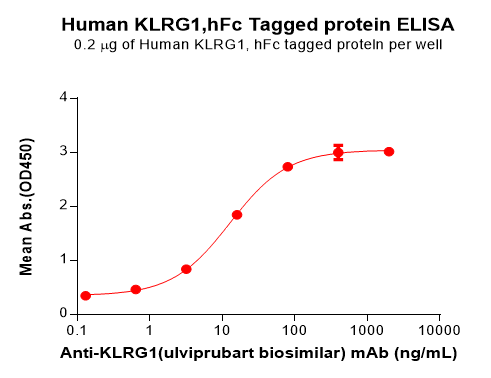 Human KLRG1,hFc Tagged protein ELISA
0.2 μg of Human KLRG1, hFc tagged proteln per well

Mean Abs.(OD450)

4
3
2
1
0

0.1
1
10
100
1000
10000

Anti-KLRG1(ulviprubart biosimilar) mAb (ng/mL)